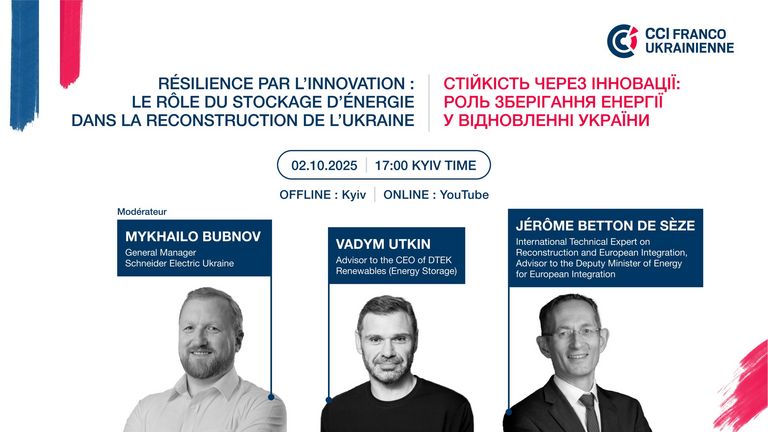 CCI FRANCO UKRAINIENNE

RÉSILIENCE PAR L'INNOVATION : LE RÔLE DU STOCKAGE D'ÉNERGIE DANS LA RECONSTRUCTION DE L'UKRAINE

СТІЙКІСТЬ ЧЕРЕЗ ІННОВАЦІЇ: РОЛЬ ЗБЕРІГАННЯ ЕНЕРГІЇ У ВІДНОВЛЕННІ УКРАЇНИ

02.10.2025 | 17:00 KYIV TIME

OFFLINE : Kyiv | ONLINE : YouTube

Modérateur

MYKHAILO BUBNOV
General Manager
Schneider Electric Ukraine

VADYM UTKIN
Advisor to the CEO of DTEK Renewables (Energy Storage)

JÉRÔME BETTON DE SÈZE
International Technical Expert on Reconstruction and European Integration, Advisor to the Deputy Minister of Energy for European Integration